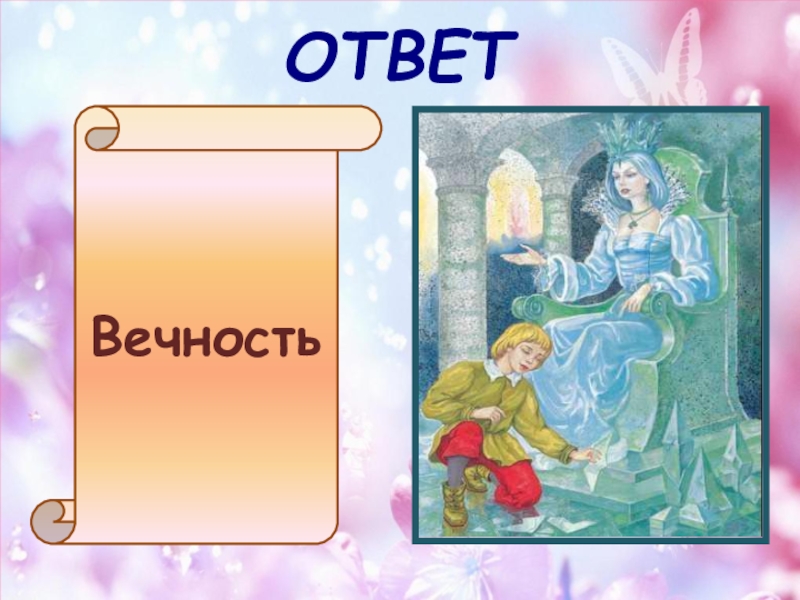 ОТВЕТ

Вечность